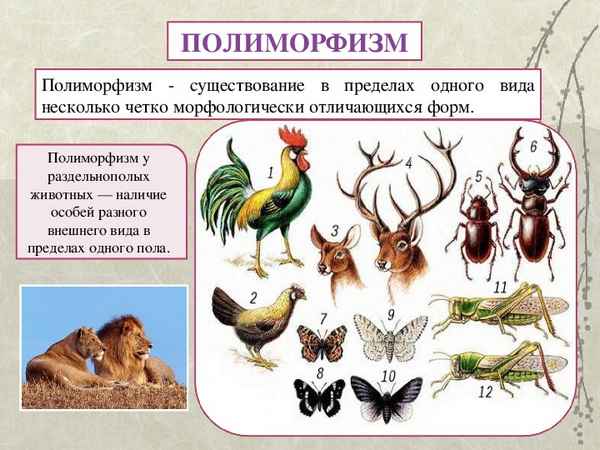 ПОЛИМОРФИЗМ

Полиморфизм - существование в пределах одного вида несколько четко морфологически отличающихся форм.

Полиморфизм у раздельнополых животных — наличие особей разного внешнего вида в пределах одного пола.

1
2
3
4
5
6
7
8
9
10
11
12